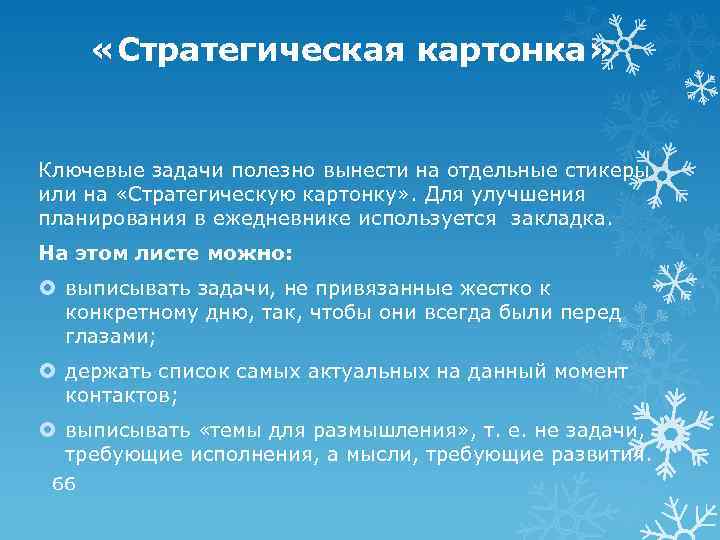 «Стратегическая картонка»

Ключевые задачи полезно вынести на отдельные стикеры или на «Стратегическую картонку». Для улучшения планирования в ежедневнике используется закладка.

На этом листе можно:

выписывать задачи, не привязанные жестко к конкретному дню, так, чтобы они всегда были перед глазами;

держать список самых актуальных на данный момент контактов;

выписывать «темы для размышления», т. е. не задачи, требующие исполнения, а мысли, требующие развития.

66